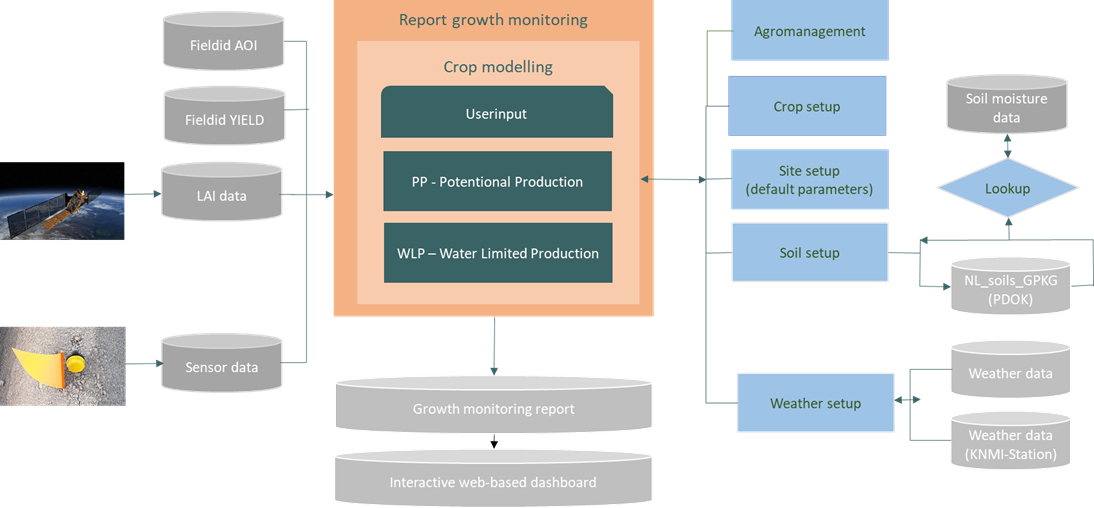 Fieldid AOI

Fieldid YIELD

LAI data

Sensor data

Report growth monitoring

Crop modelling

Userinput

PP - Potentional Production

WLP – Water Limited Production

Growth monitoring report

Interactive web-based dashboard

Agromanagement

Crop setup

Site setup (default parameters)

Soil setup

Weather setup

Soil moisture data

Lookup

NL_soils_GPKG (PDOK)

Weather data

Weather data (KNMI-Station)